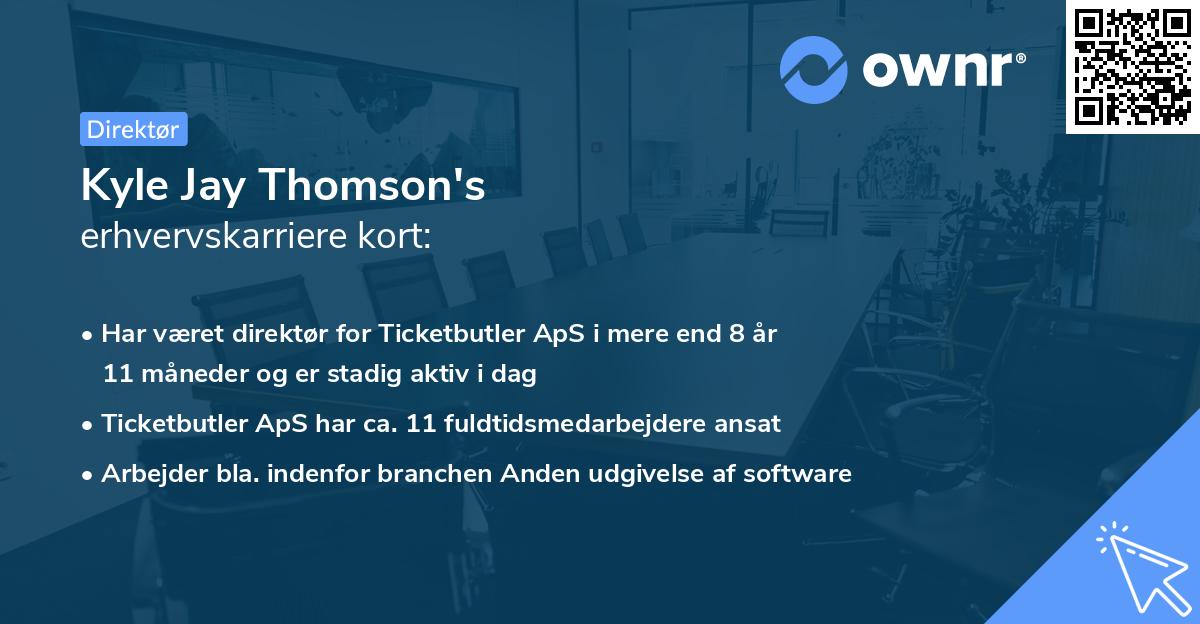 ownr®

Direktør

Kyle Jay Thomson's
erhvervskarriere kort:

• Har været direktør for Ticketbutler ApS i mere end 8 år 11 måneder og er stadig aktiv i dag
• Ticketbutler ApS har ca. 11 fuldtidsmedarbejdere ansat
• Arbejder bla. indenfor branchen Anden udgivelse af software